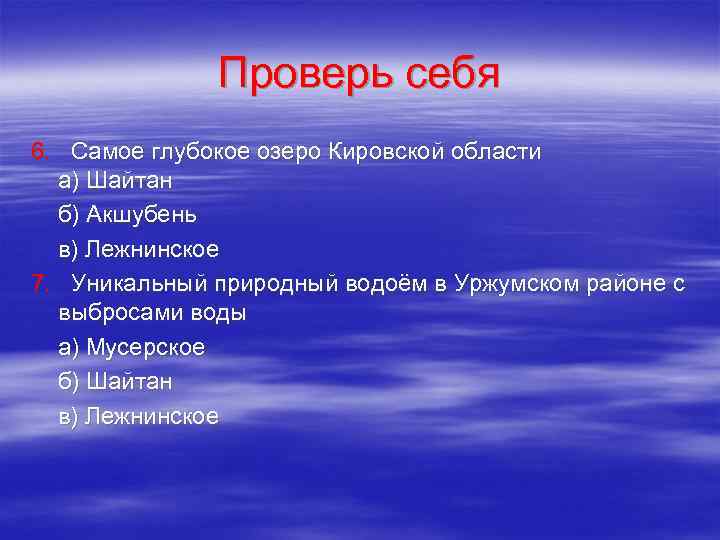 Проверь себя

6. Самое глубокое озеро Кировской области

а) Шайтан

б) Акшубень

в) Лежнинское

7. Уникальный природный водоём в Уржумском районе с выбросами воды

а) Мусерское

б) Шайтан

в) Лежнинское